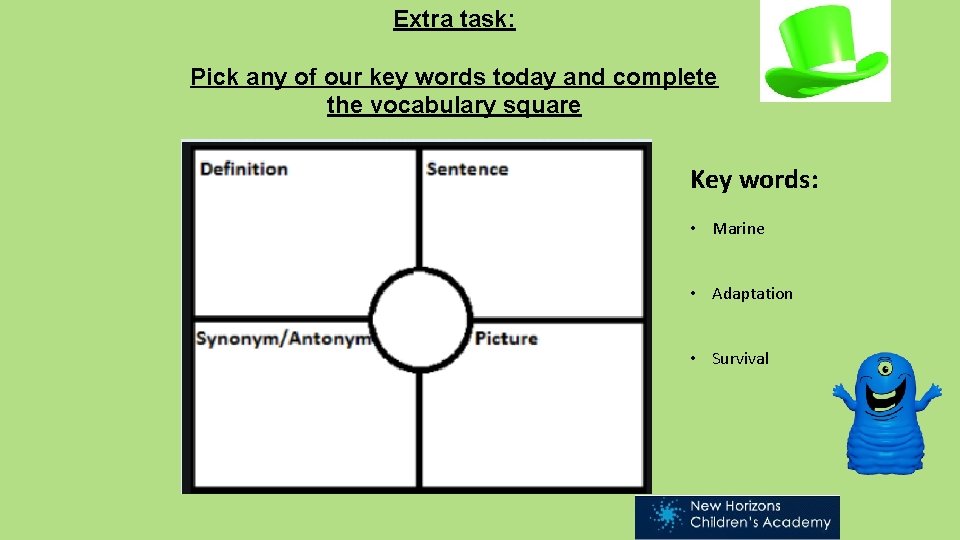 Extra task:

Pick any of our key words today and complete the vocabulary square

Definition

Sentence

Synonym/Antonym

Picture

Key words:

• Marine

• Adaptation

• Survival

New Horizons Children's Academy